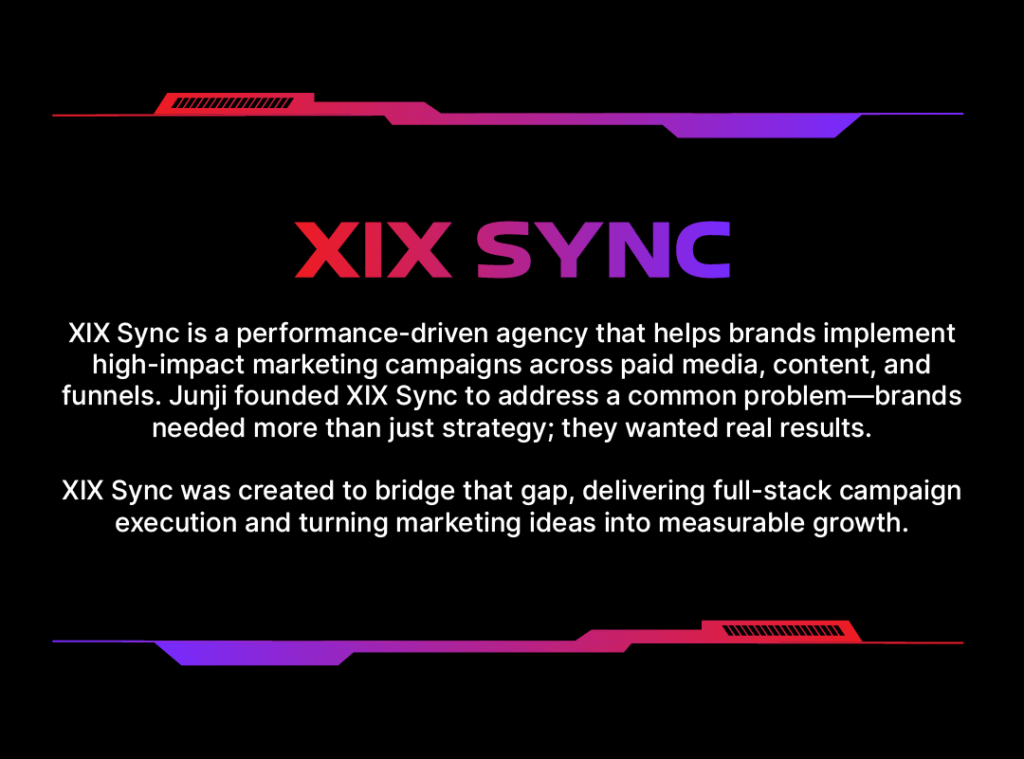 XIX SYNC

XIX Sync is a performance-driven agency that helps brands implement high-impact marketing campaigns across paid media, content, and funnels. Junji founded XIX Sync to address a common problem—brands needed more than just strategy; they wanted real results.

XIX Sync was created to bridge that gap, delivering full-stack campaign execution and turning marketing ideas into measurable growth.